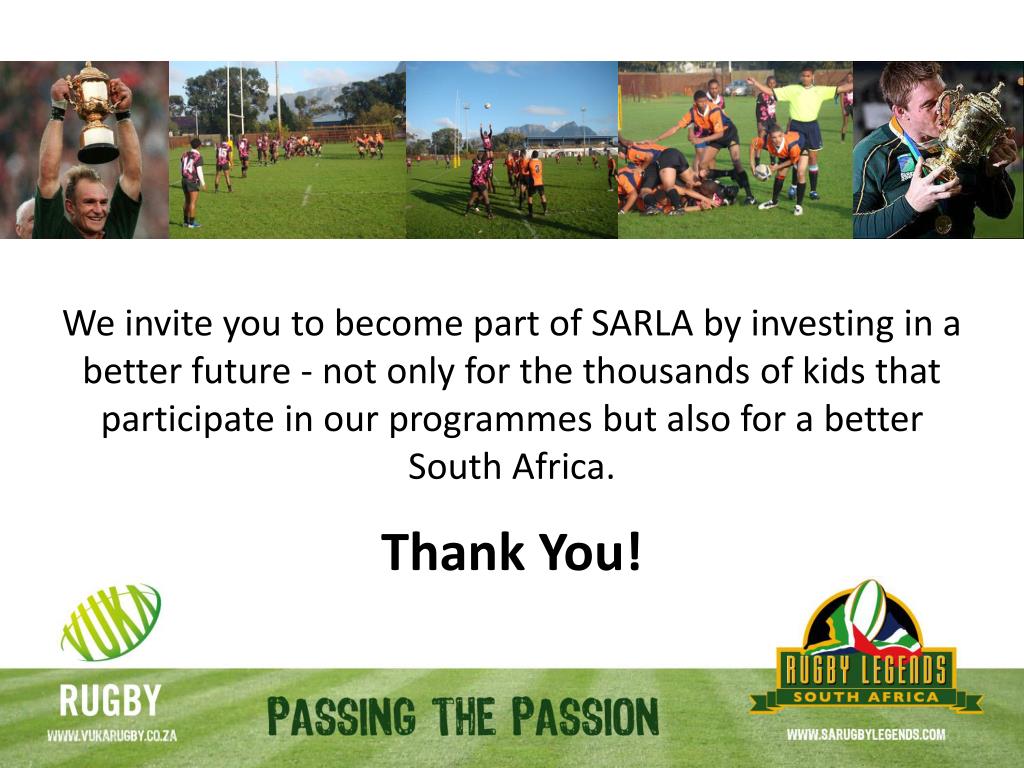 We invite you to become part of SARLA by investing in a better future - not only for the thousands of kids that participate in our programmes but also for a better South Africa.

Thank You!

VUKA

RUGBY

WWW.VUKARUGBY.CO.ZA

PASSING THE PASSION

RUGBY LEGENDS

SOUTH AFRICA

WWW.SARUGBYLEGENDS.COM